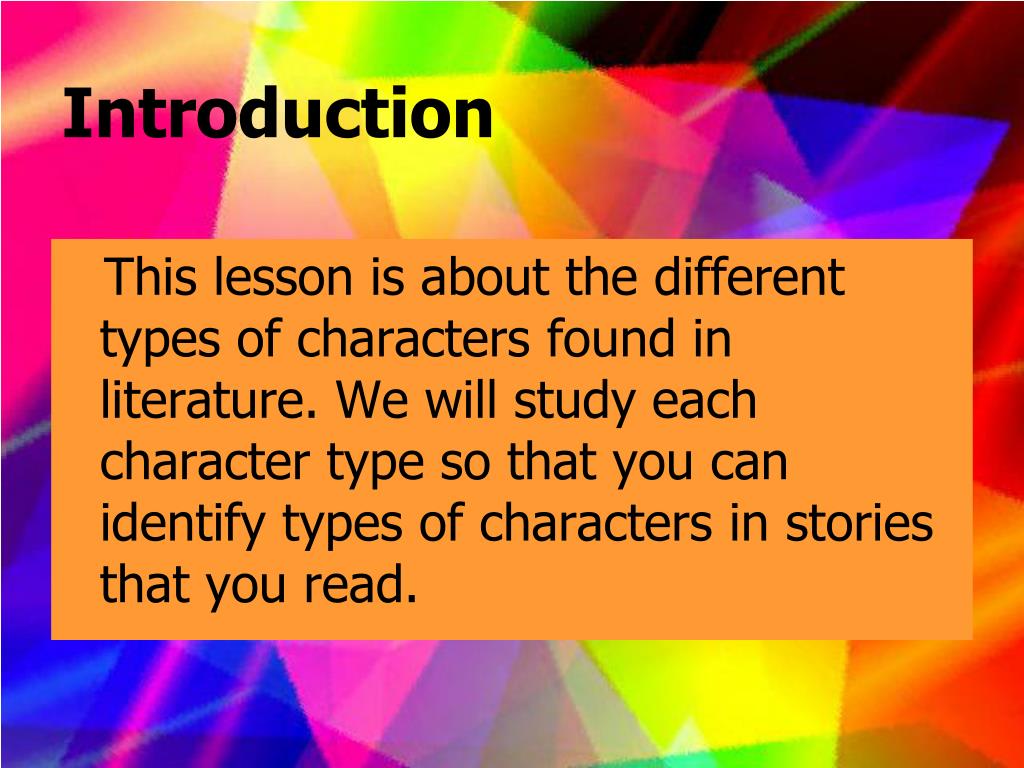 Introduction

This lesson is about the different types of characters found in literature. We will study each character type so that you can identify types of characters in stories that you read.